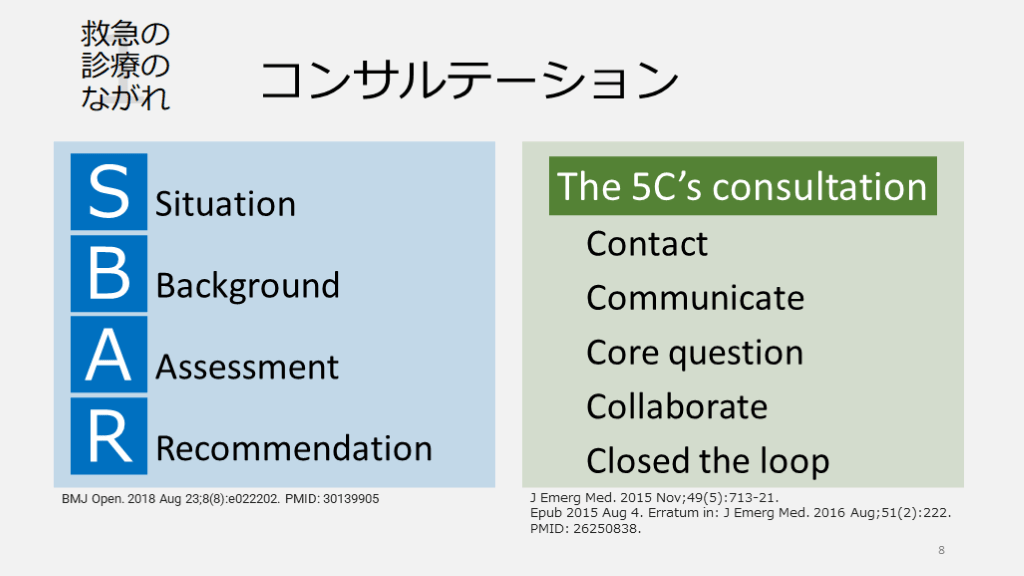 救急の
診療の
ながれ

コンサルテーション

S Situation
B Background
A Assessment
R Recommendation

BMJ Open. 2018 Aug 23;8(8):e022202. PMID: 30139905

The 5C's consultation

Contact
Communicate
Core question
Collaborate
Closed the loop

J Emerg Med. 2015 Nov;49(5):713-21.
Epub 2015 Aug 4. Erratum in: J Emerg Med. 2016 Aug;51(2):222.
PMID: 26250838.

8